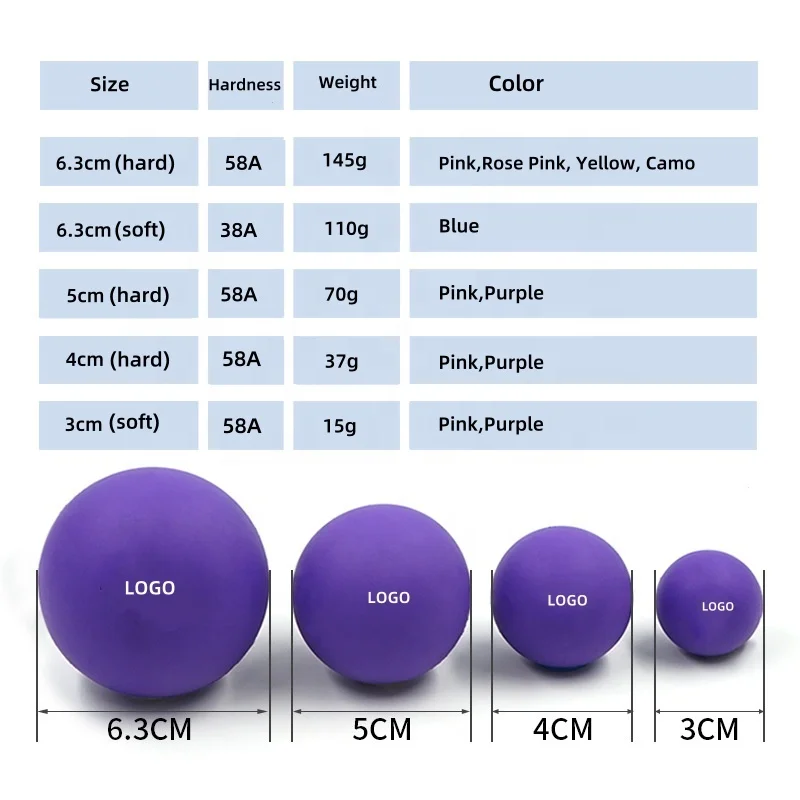 | Size | Hardness | Weight | Color |
|---|---|---|---|
| 6.3cm (hard) | 58A | 145g | Pink,Rose Pink, Yellow, Camo |
| 6.3cm (soft) | 38A | 110g | Blue |
| 5cm (hard) | 58A | 70g | Pink,Purple |
| 4cm (hard) | 58A | 37g | Pink,Purple |
| 3cm (soft) | 58A | 15g | Pink,Purple |

LOGO
LOGO
LOGO
LOGO

6.3CM
5CM
4CM
3CM